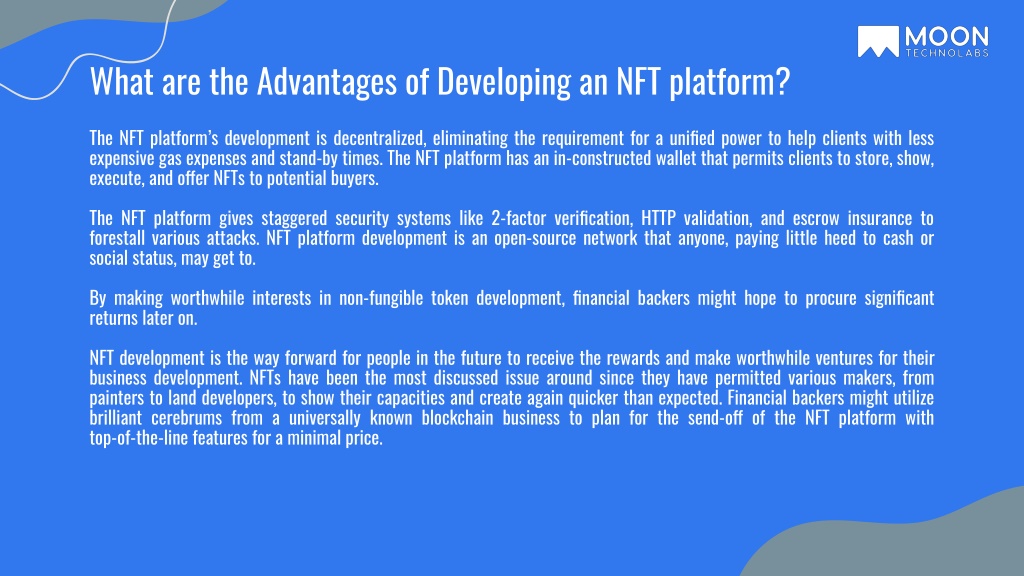 MOON
TECHNOLABS

What are the Advantages of Developing an NFT platform?

The NFT platform's development is decentralized, eliminating the requirement for a unified power to help clients with less expensive gas expenses and stand-by times. The NFT platform has an in-constructed wallet that permits clients to store, show, execute, and offer NFTs to potential buyers.

The NFT platform gives staggered security systems like 2-factor verification, HTTP validation, and escrow insurance to forestall various attacks. NFT platform development is an open-source network that anyone, paying little heed to cash or social status, may get to.

By making worthwhile interests in non-fungible token development, financial backers might hope to procure significant returns later on.

NFT development is the way forward for people in the future to receive the rewards and make worthwhile ventures for their business development. NFTs have been the most discussed issue around since they have permitted various makers, from painters to land developers, to show their capacities and create again quicker than expected. Financial backers might utilize brilliant cerebrums from a universally known blockchain business to plan for the send-off of the NFT platform with top-of-the-line features for a minimal price.